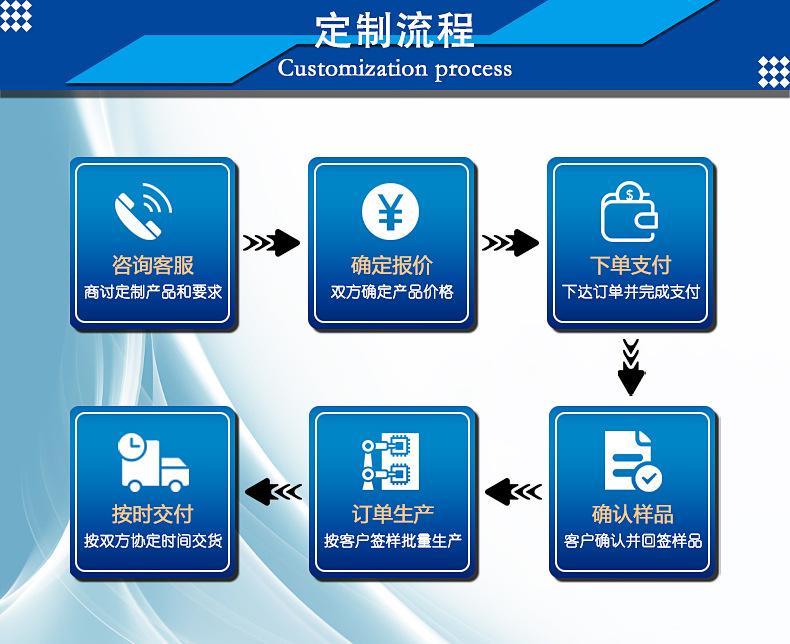 定制流程
Customization process

咨询客服
商讨定制产品和要求

确定报价
双方确定产品价格

下单支付
下达订单并完成支付

确认样品
客户确认并回签样品

订单生产
按客户签样批量生产

按时交付
按双方协定时间交货